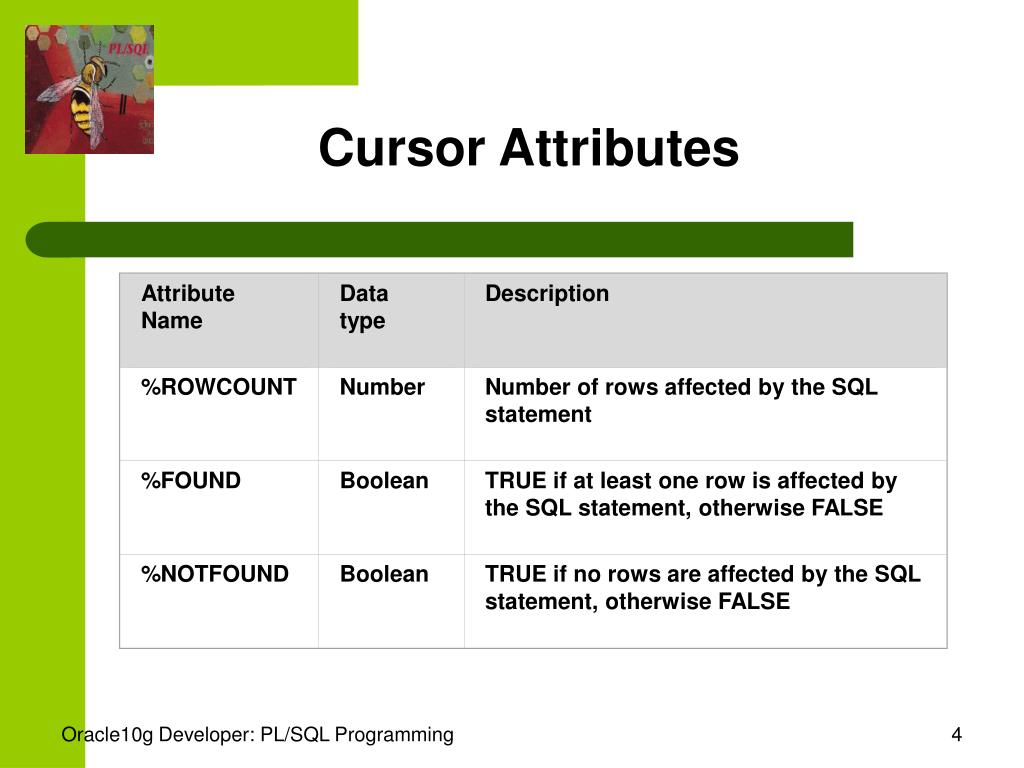 PL/SQL

Cursor Attributes

| Attribute Name | Data type | Description |
|---|---|---|
| %ROWCOUNT | Number | Number of rows affected by the SQL statement |
| %FOUND | Boolean | TRUE if at least one row is affected by the SQL statement, otherwise FALSE |
| %NOTFOUND | Boolean | TRUE if no rows are affected by the SQL statement, otherwise FALSE |

Oracle10g Developer: PL/SQL Programming

4